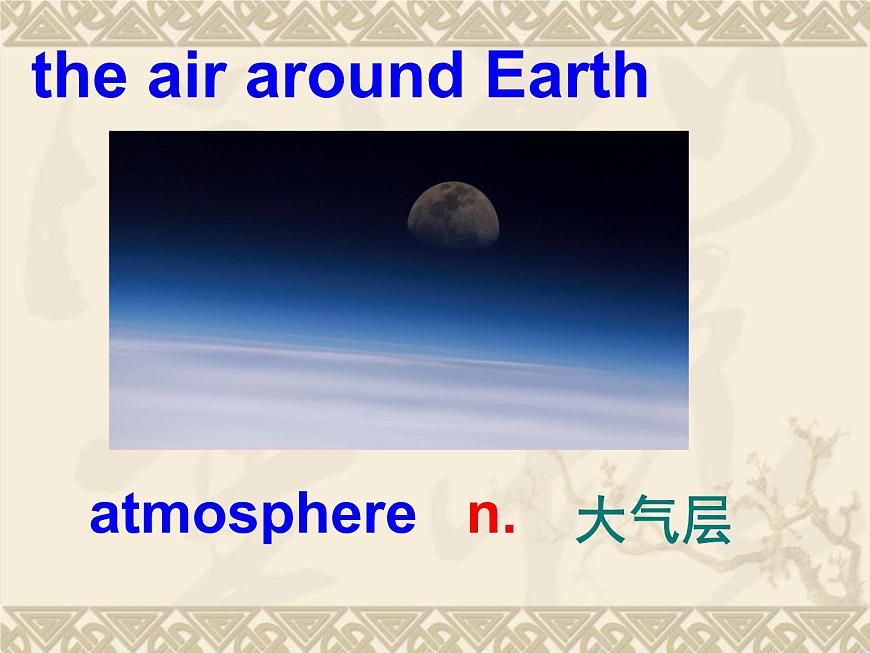 the air around Earth

atmosphere n. 大气层